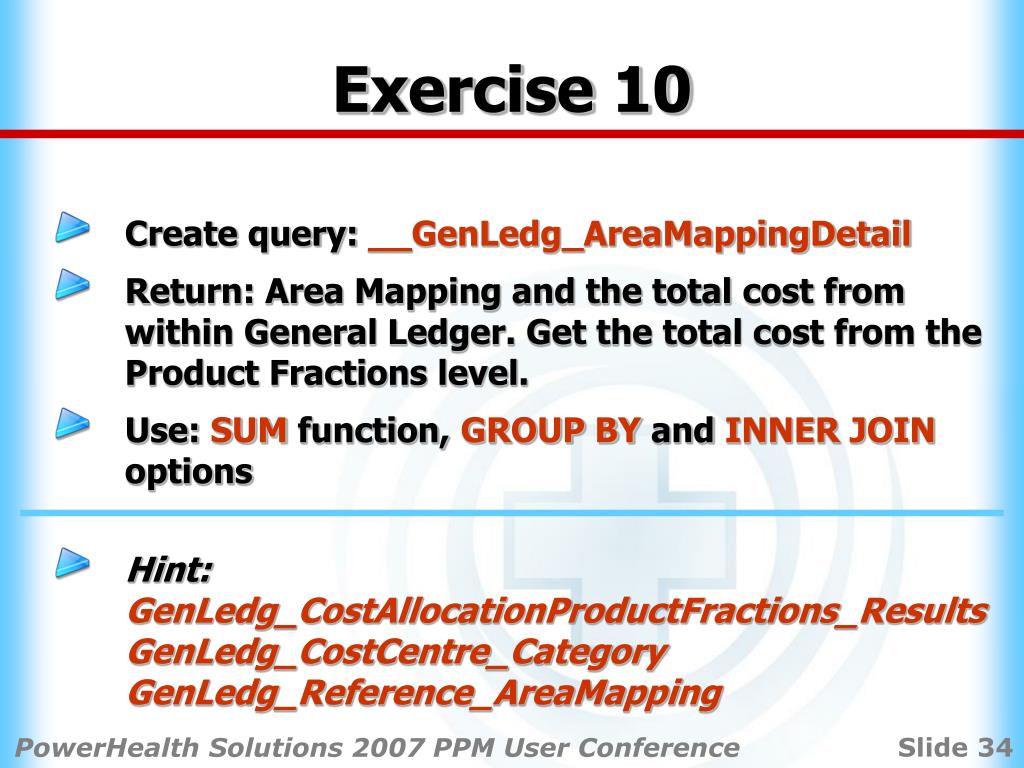 Exercise 10

Create query: __GenLedg_AreaMappingDetail

Return: Area Mapping and the total cost from within General Ledger. Get the total cost from the Product Fractions level.

Use: SUM function, GROUP BY and INNER JOIN options

Hint:
GenLedg_CostAllocationProductFractions_Results
GenLedg_CostCentre_Category
GenLedg_Reference_AreaMapping

PowerHealth Solutions 2007 PPM User Conference Slide 34